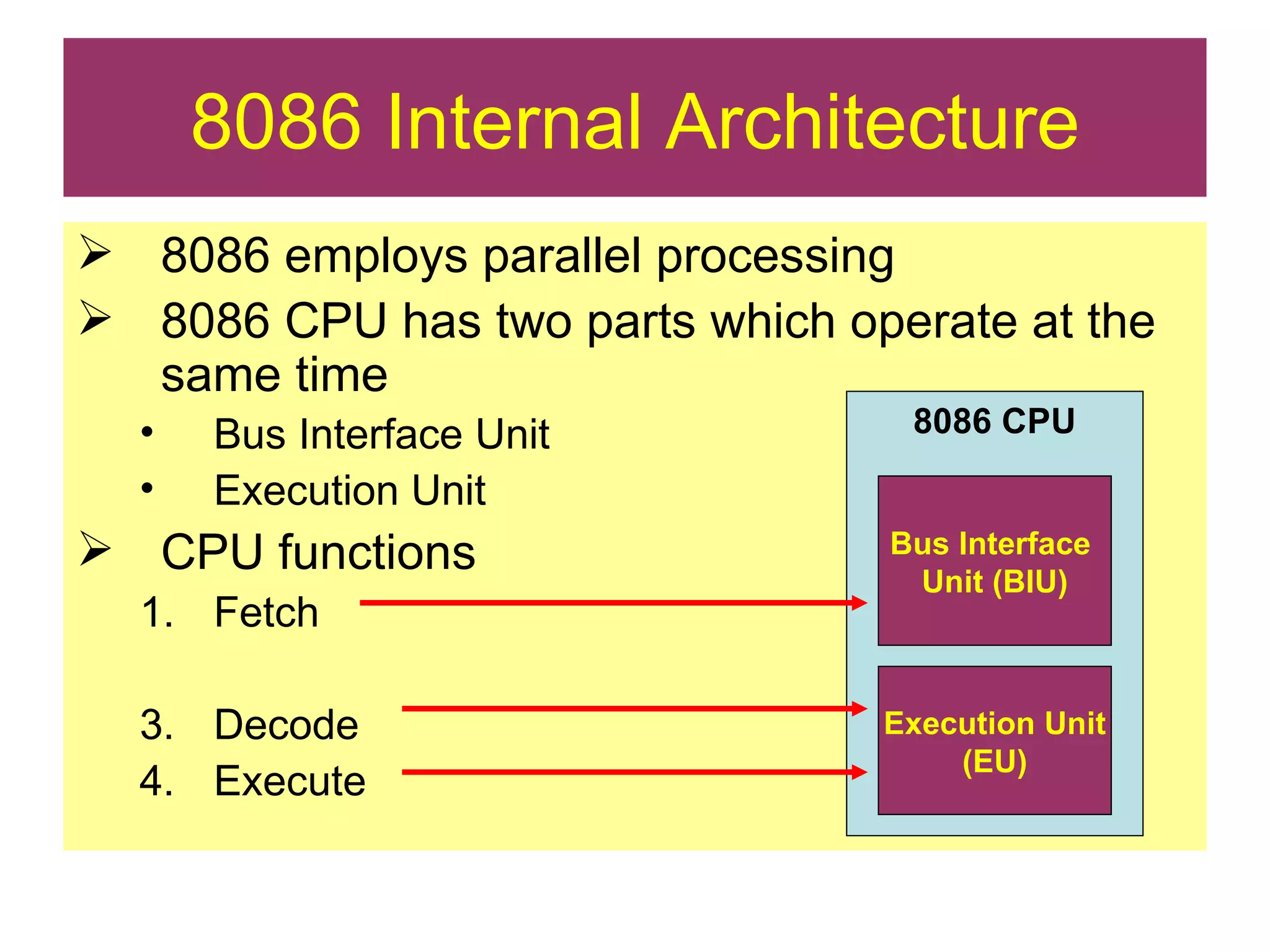 8086 Internal Architecture

➢ 8086 employs parallel processing

➢ 8086 CPU has two parts which operate at the same time

• Bus Interface Unit

• Execution Unit

➢ CPU functions

1. Fetch

3. Decode

4. Execute

8086 CPU

Bus Interface Unit (BIU)

Execution Unit (EU)